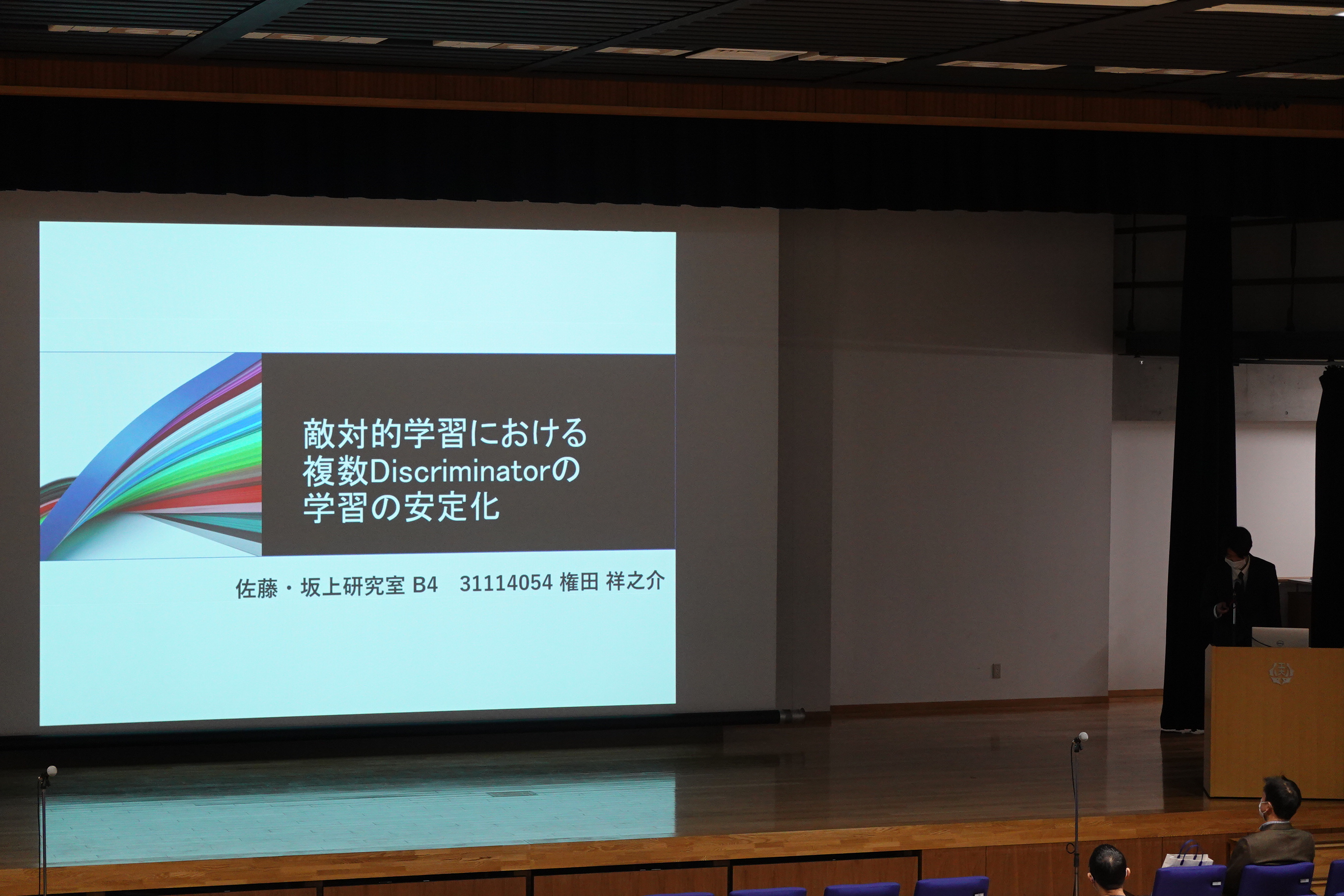 敵対的学習における
複数Discriminatorの
学習の安定化

佐藤・坂上研究室 B4　31114054 権田 祥之介